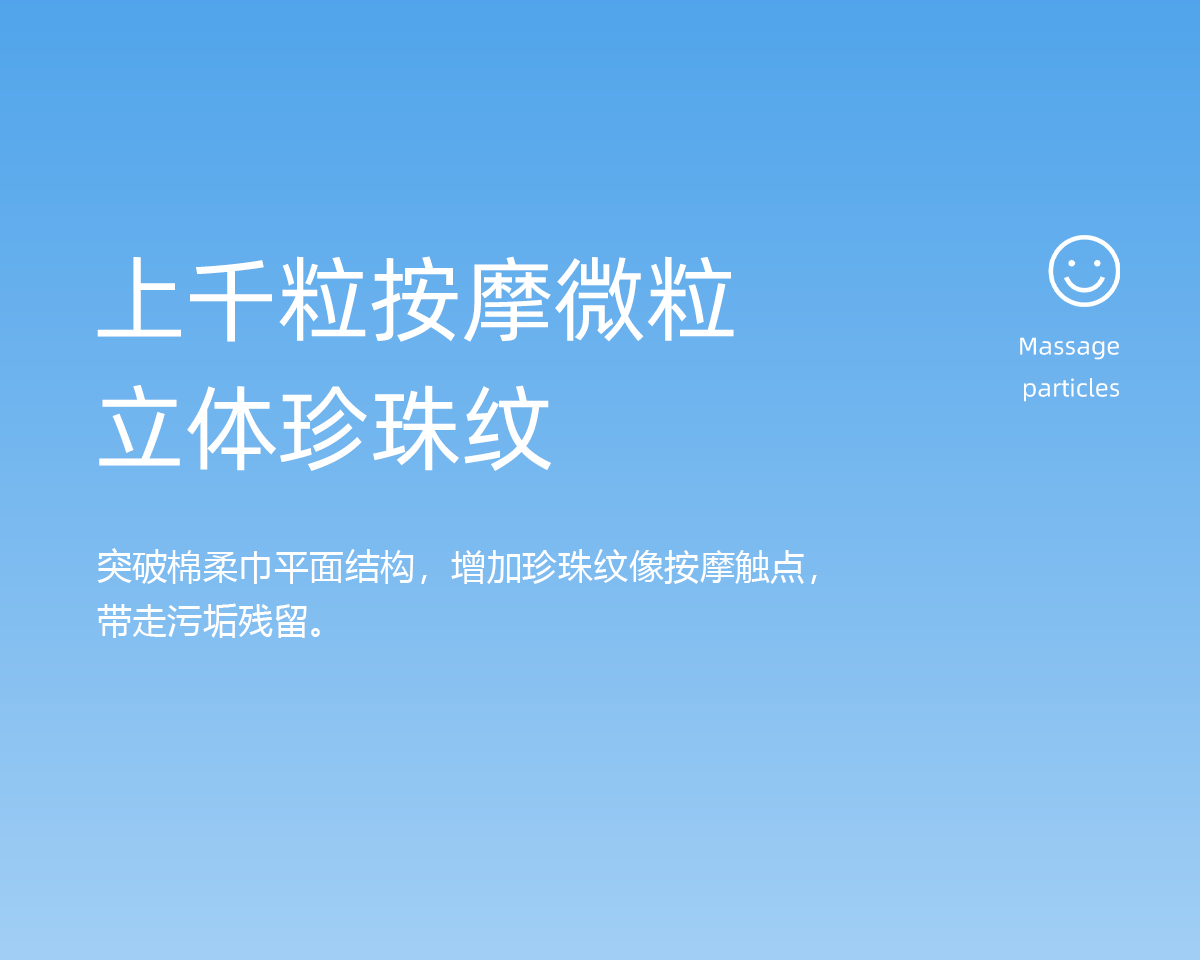 上千粒按摩微粒
立体珍珠纹

Massage
particles

突破棉柔巾平面结构，增加珍珠纹像按摩触点，带走污垢残留。